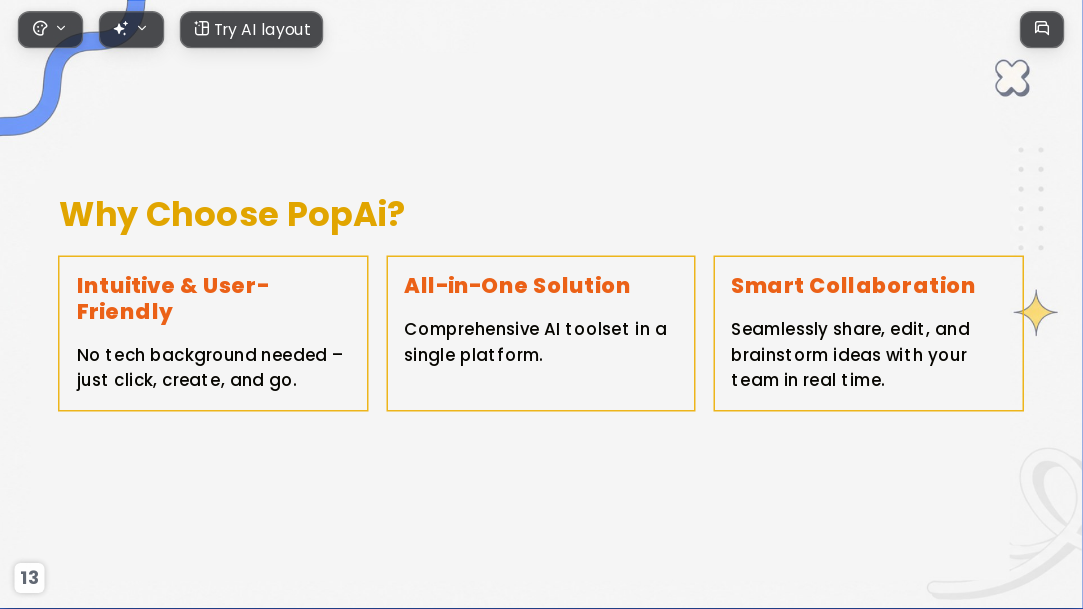 Try AI layout

Why Choose PopAi?

Intuitive & User-Friendly

No tech background needed – just click, create, and go.

All-in-One Solution

Comprehensive AI toolset in a single platform.

Smart Collaboration

Seamlessly share, edit, and brainstorm ideas with your team in real time.

13